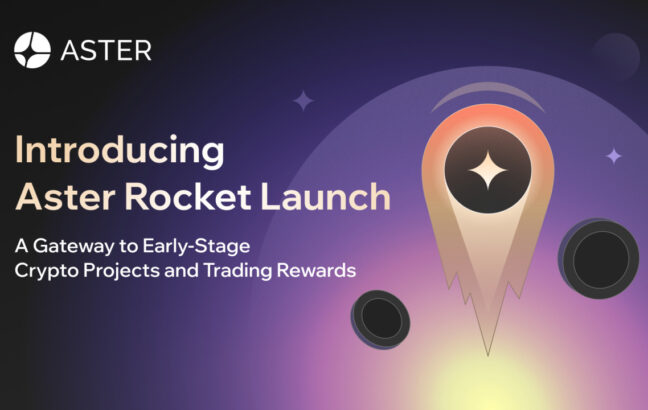 ASTER

Introducing Aster Rocket Launch

A Gateway to Early-Stage Crypto Projects and Trading Rewards